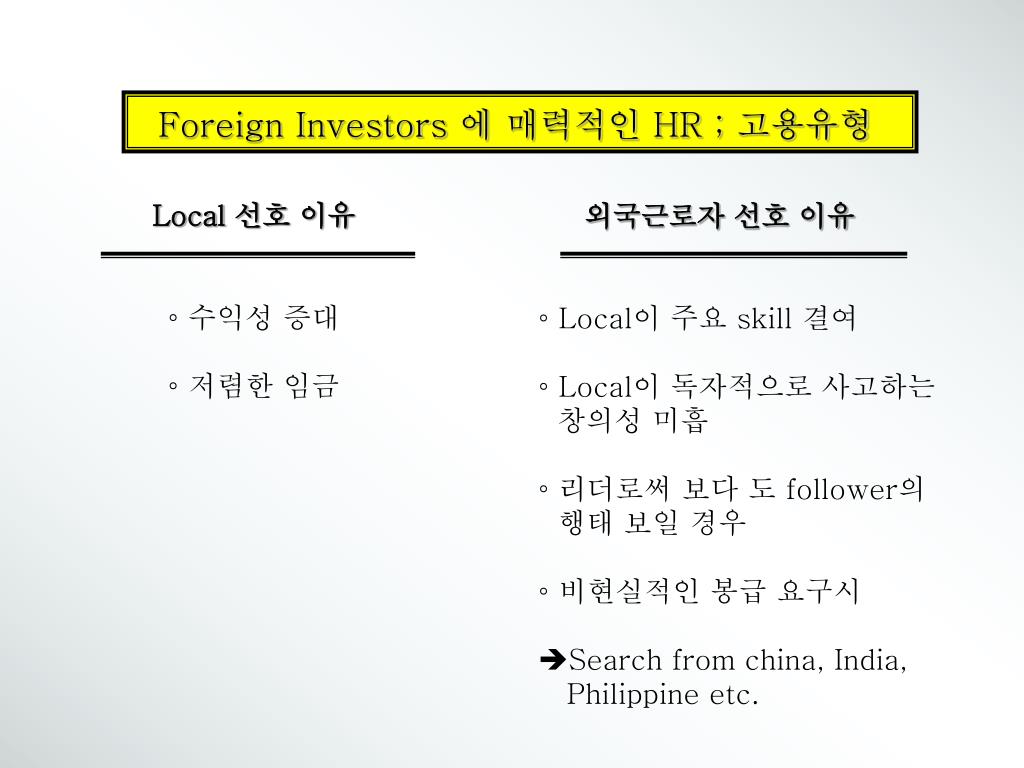 Foreign Investors 에 매력적인 HR ; 고용유형

Local 선호 이유

◦ 수익성 증대

◦ 저렴한 임금

외국근로자 선호 이유

◦ Local이 주요 skill 결여

◦ Local이 독자적으로 사고하는 창의성 미흡

◦ 리더로써 보다 도 follower의 행태 보일 경우

◦ 비현실적인 봉급 요구시

➔Search from china, India, Philippine etc.